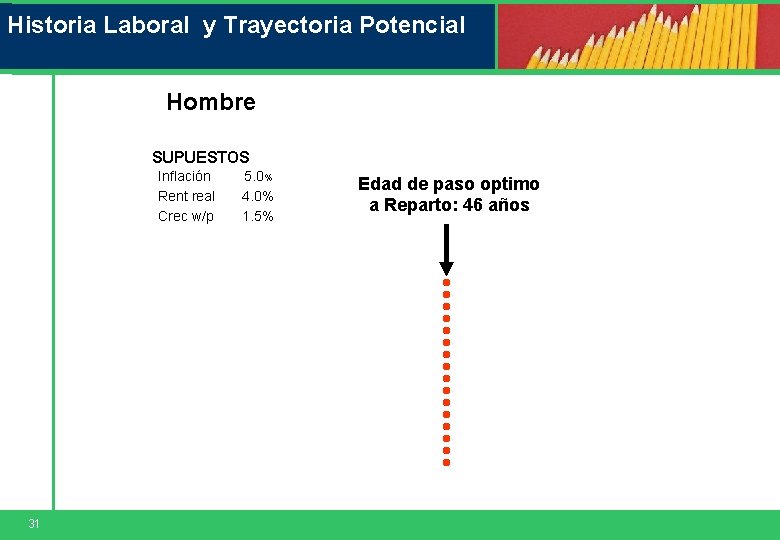 Historia Laboral y Trayectoria Potencial

Hombre

SUPUESTOS

| Inflación | 5.0% |
|---|---|
| Rent real | 4.0% |
| Crec w/p | 1.5% |

Edad de paso optimo a Reparto: 46 años

31